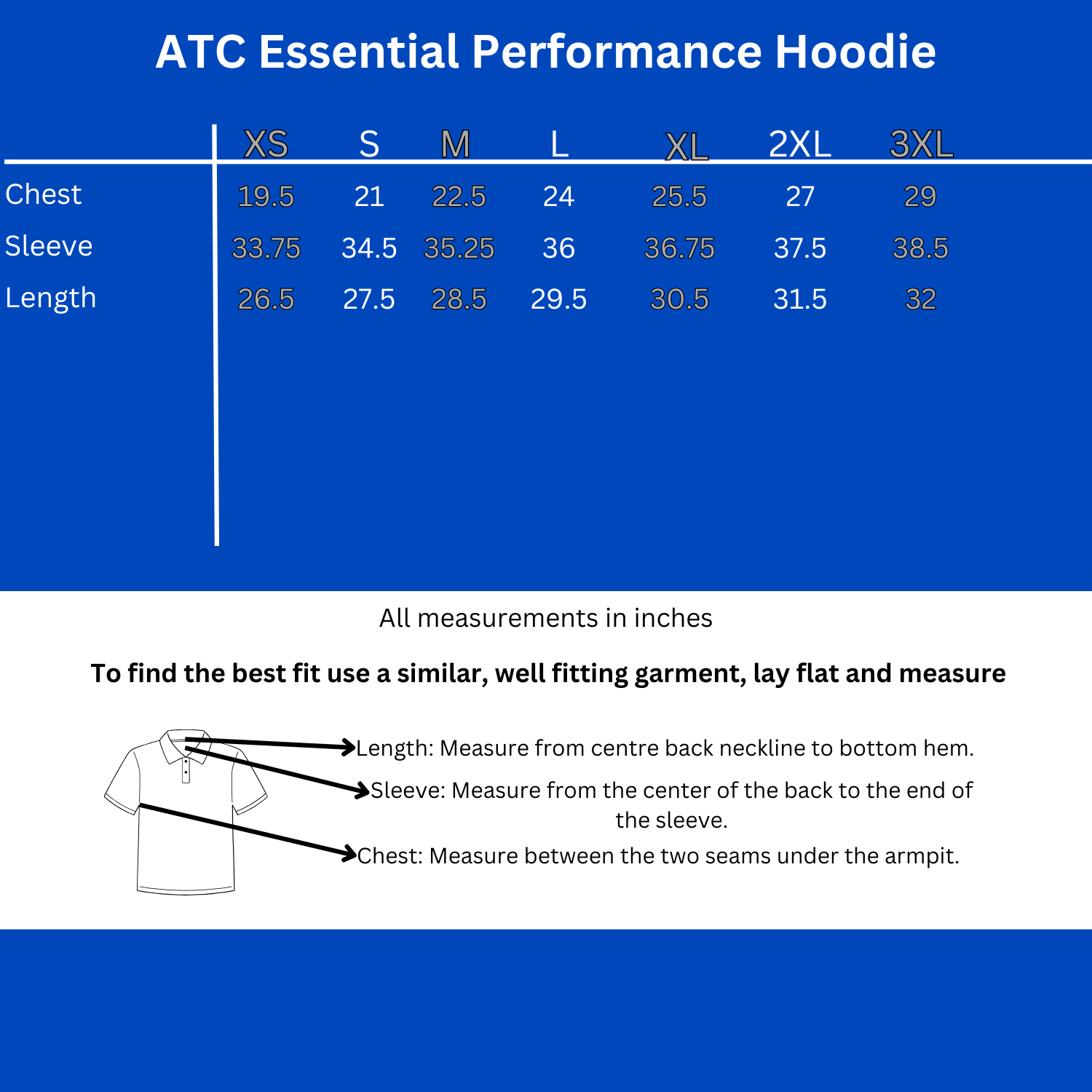 ATC Essential Performance Hoodie

| | XS | S | M | L | XL | 2XL | 3XL |
|---|---|---|---|---|---|---|---|
| Chest | 19.5 | 21 | 22.5 | 24 | 25.5 | 27 | 29 |
| Sleeve | 33.75 | 34.5 | 35.25 | 36 | 36.75 | 37.5 | 38.5 |
| Length | 26.5 | 27.5 | 28.5 | 29.5 | 30.5 | 31.5 | 32 |

All measurements in inches

To find the best fit use a similar, well fitting garment, lay flat and measure

Length: Measure from centre back neckline to bottom hem.

Sleeve: Measure from the center of the back to the end of the sleeve.

Chest: Measure between the two seams under the armpit.